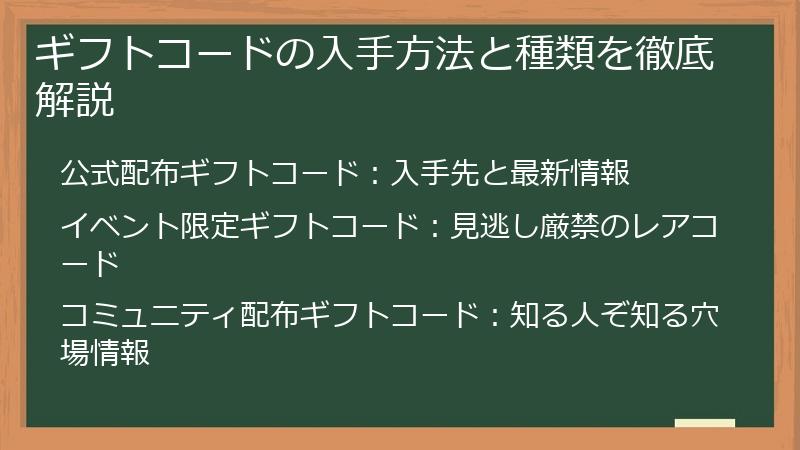 ギフトコードの入手方法と種類を徹底解説

公式配布ギフトコード：入手先と最新情報

イベント限定ギフトコード：見逃し厳禁のレアコード

コミュニティ配布ギフトコード：知る人ぞ知る穴場情報